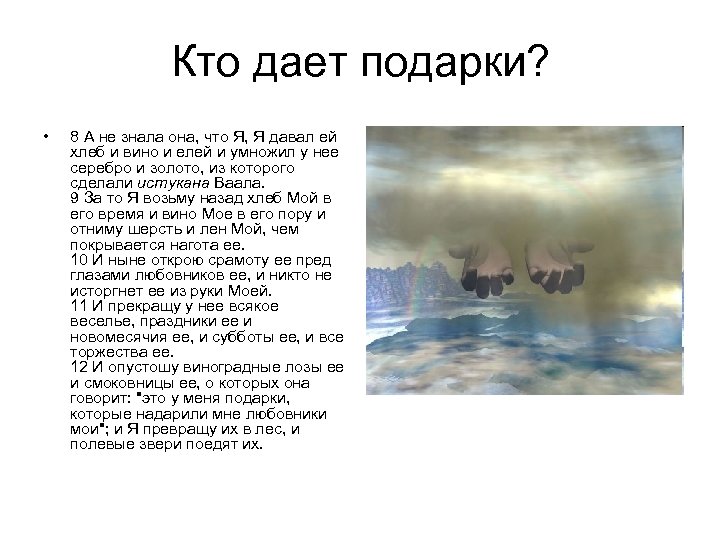 Кто дает подарки?

• 8 А не знала она, что Я, Я давал ей хлеб и вино и елей и умножил у нее серебро и золото, из которого сделали истукана Ваала.
9 За то Я возьму назад хлеб Мой в его время и вино Мое в его пору и отниму шерсть и лен Мой, чем покрывается нагота ее.
10 И ныне открою срамоту ее пред глазами любовников ее, и никто не исторгнет ее из руки Моей.
11 И прекращу у нее всякое веселье, праздники ее и новомесячия ее, и субботы ее, и все торжества ее.
12 И опустошу виноградные лозы ее и смоковницы ее, о которых она говорит: "это у меня подарки, которые надарили мне любовники мои"; и Я превращу их в лес, и полевые звери поедят их.